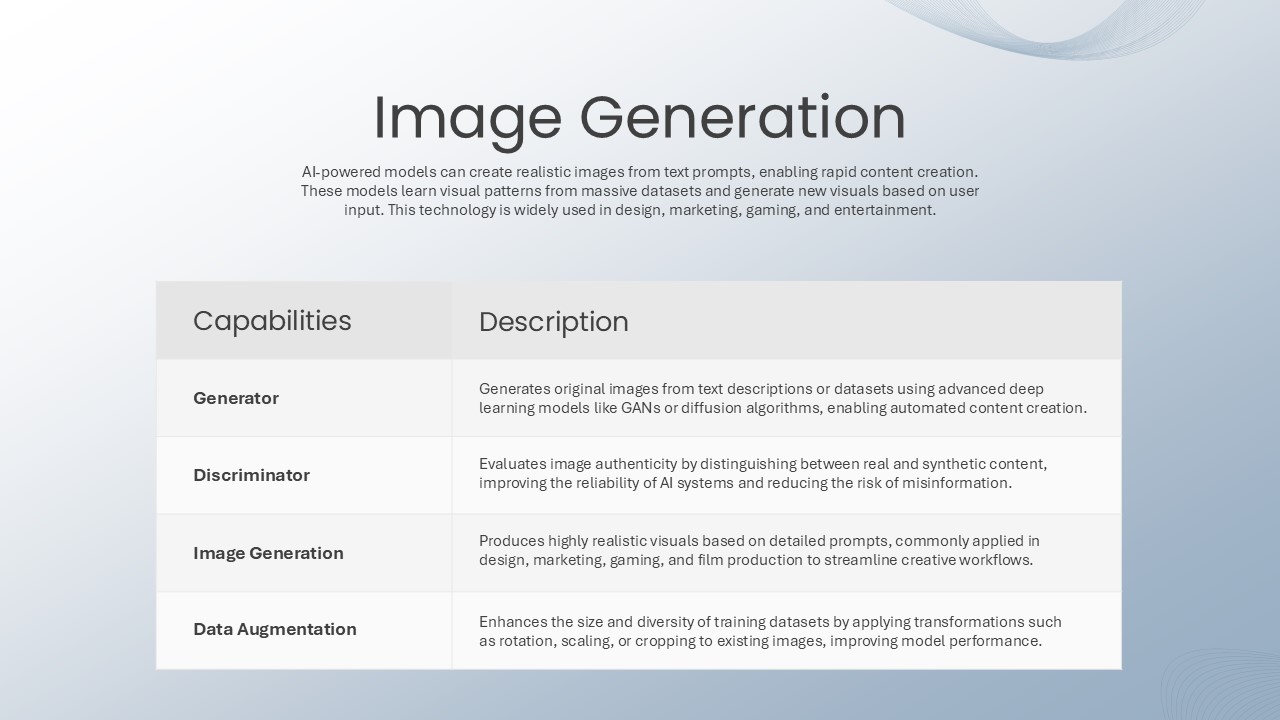 Image Generation

AI-powered models can create realistic images from text prompts, enabling rapid content creation. These models learn visual patterns from massive datasets and generate new visuals based on user input. This technology is widely used in design, marketing, gaming, and entertainment.

| Capabilities | Description |
|---|---|
| Generator | Generates original images from text descriptions or datasets using advanced deep learning models like GANs or diffusion algorithms, enabling automated content creation. |
| Discriminator | Evaluates image authenticity by distinguishing between real and synthetic content, improving the reliability of AI systems and reducing the risk of misinformation. |
| Image Generation | Produces highly realistic visuals based on detailed prompts, commonly applied in design, marketing, gaming, and film production to streamline creative workflows. |
| Data Augmentation | Enhances the size and diversity of training datasets by applying transformations such as rotation, scaling, or cropping to existing images, improving model performance. |